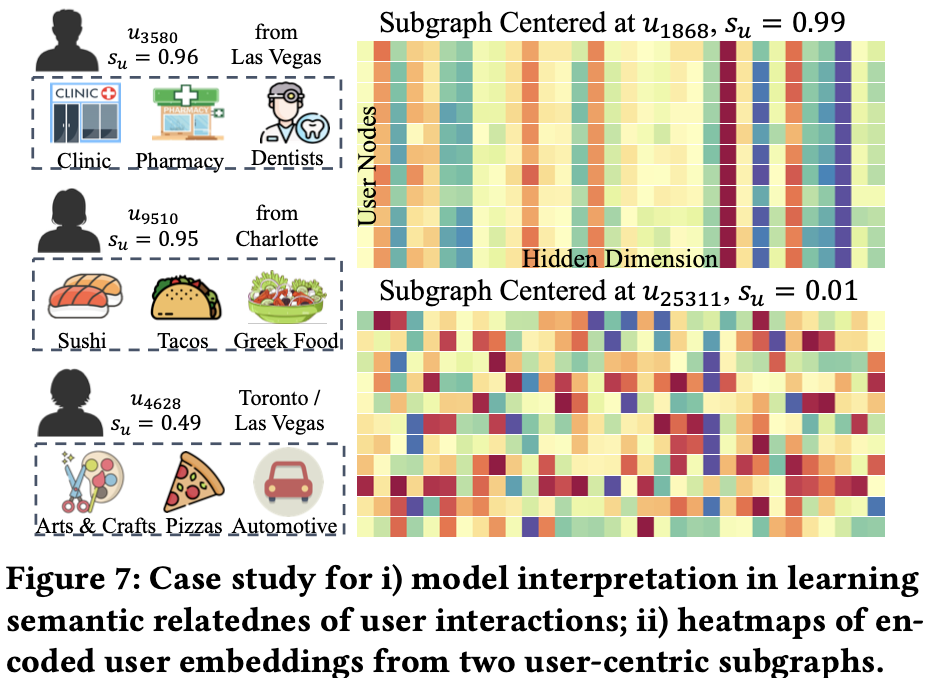 $u_{3580}$
$s_u = 0.96$
from
Las Vegas

CLINIC
PHARMACY
Clinic Pharmacy Dentists

$u_{9510}$
$s_u = 0.95$
from
Charlotte

Sushi Tacos Greek Food

$u_{4628}$
$s_u = 0.49$
Toronto /
Las Vegas

Arts & Crafts Pizzas Automotive

Subgraph Centered at $u_{1868}$, $s_u = 0.99$

User Nodes

Hidden Dimension

Subgraph Centered at $u_{25311}$, $s_u = 0.01$

Figure 7: Case study for i) model interpretation in learning semantic relatednes of user interactions; ii) heatmaps of encoded user embeddings from two user-centric subgraphs.